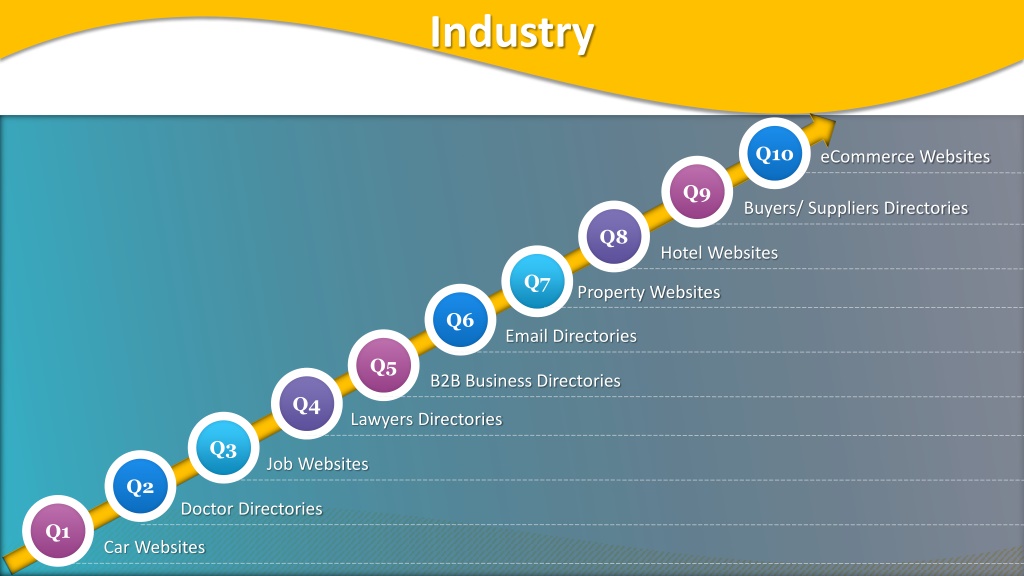 Industry

Q10 eCommerce Websites

Q9 Buyers/ Suppliers Directories

Q8 Hotel Websites

Q7 Property Websites

Q6 Email Directories

Q5 B2B Business Directories

Q4 Lawyers Directories

Q3 Job Websites

Q2 Doctor Directories

Q1 Car Websites